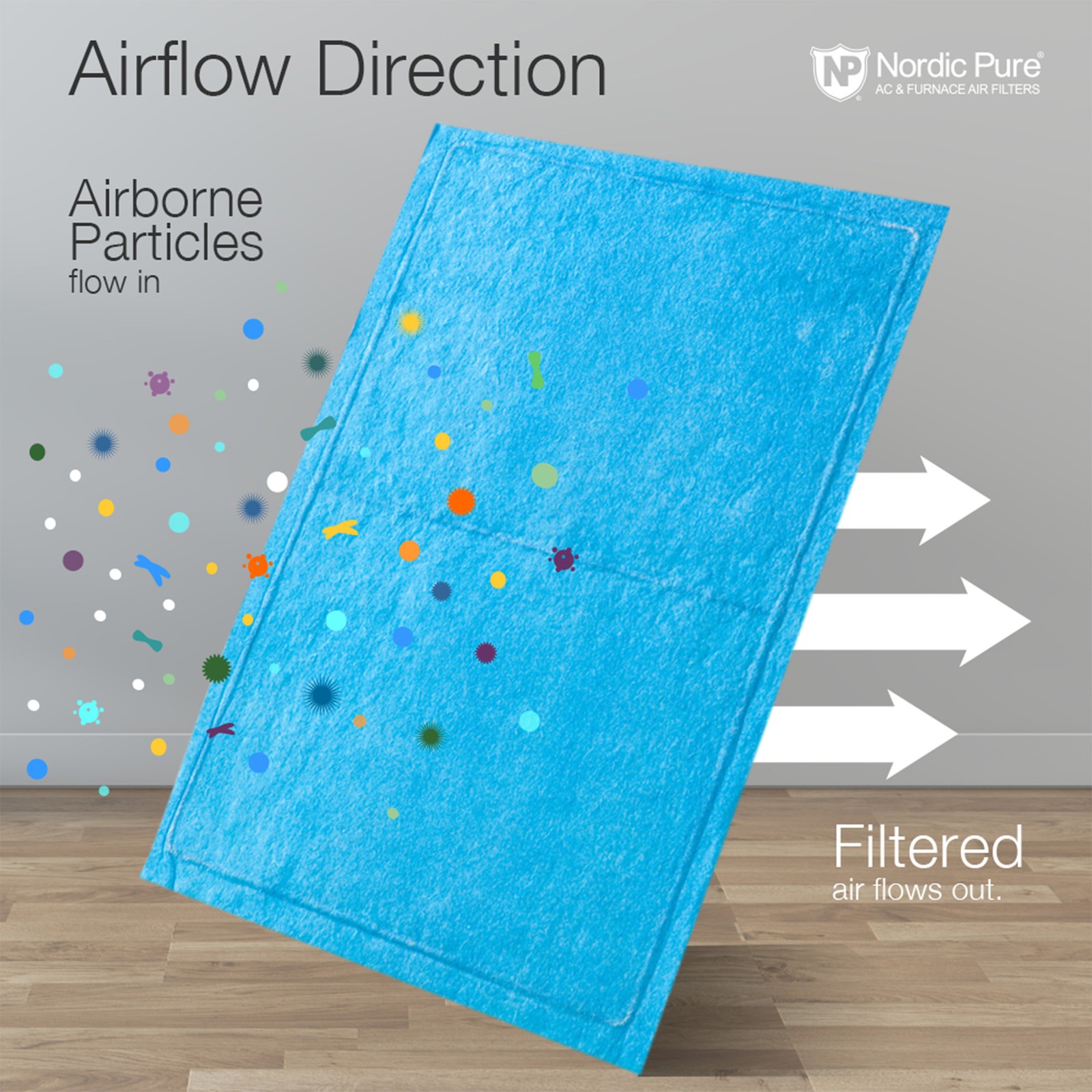 Airflow Direction

NP Nordic Pure®
AC & FURNACE AIR FILTERS

Airborne Particles flow in

Filtered air flows out.